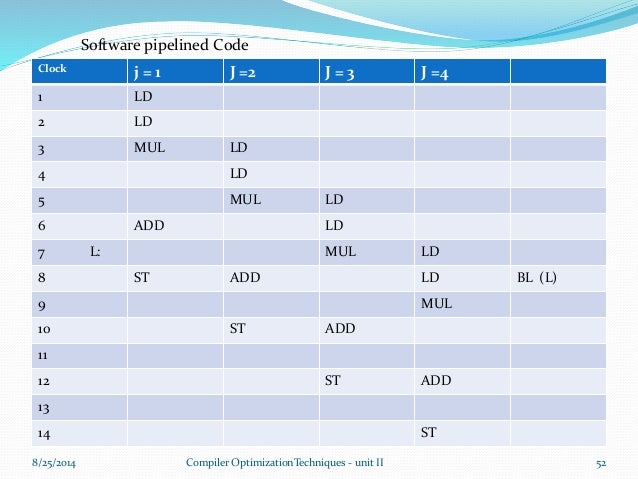 Software pipelined Code

| Clock | j = 1 | J =2 | J = 3 | J =4 | |
|---|---|---|---|---|---|
| 1 | LD | | | | |
| 2 | LD | | | | |
| 3 | MUL | LD | | | |
| 4 | | LD | | | |
| 5 | | MUL | LD | | |
| 6 | ADD | | LD | | |
| 7 L: | | | MUL | LD | |
| 8 | ST | ADD | | LD | BL (L) |
| 9 | | | | MUL | |
| 10 | | ST | ADD | | |
| 11 | | | | | |
| 12 | | | ST | ADD | |
| 13 | | | | | |
| 14 | | | | ST | |

8/25/2014 Compiler Optimization Techniques - unit II 52